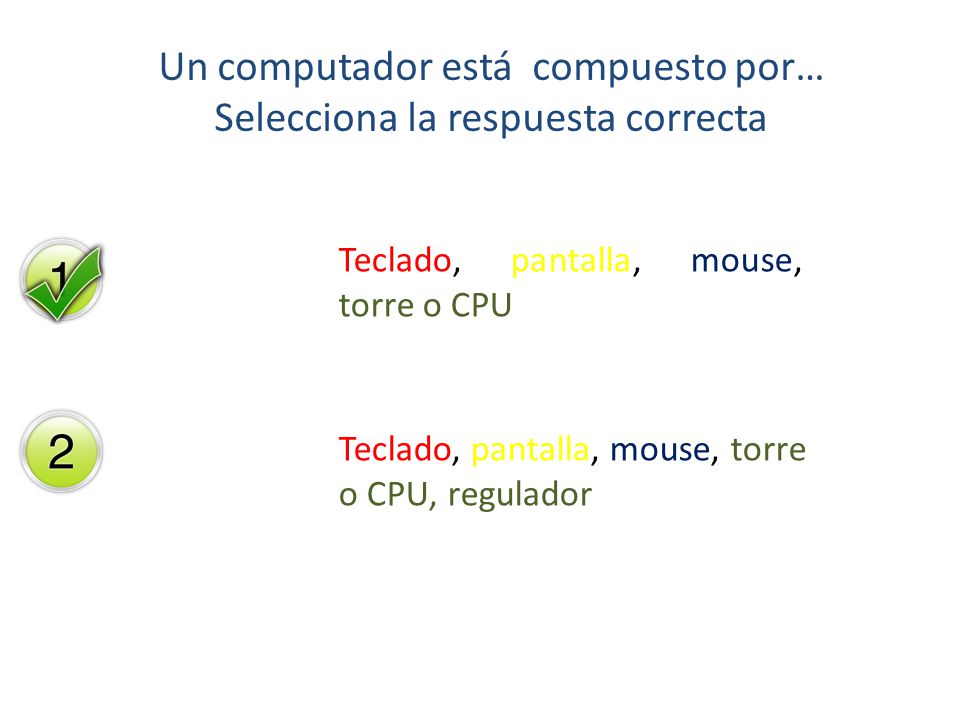 Un computador está compuesto por…
Selecciona la respuesta correcta

1

Teclado, pantalla, mouse, torre o CPU

2

Teclado, pantalla, mouse, torre o CPU, regulador